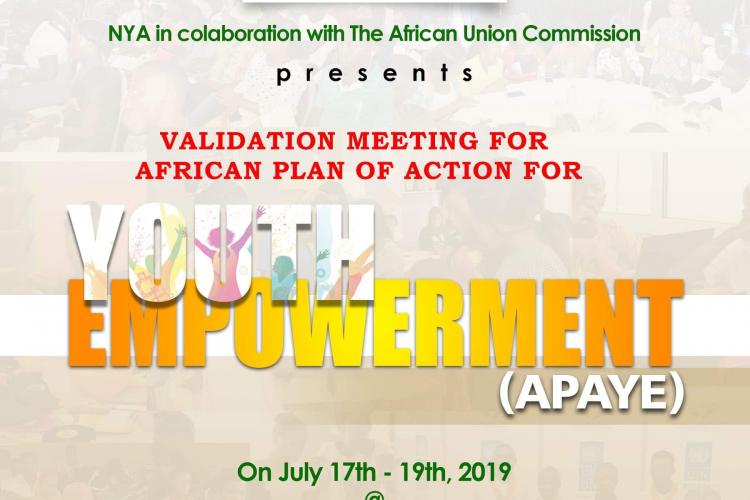 NYA in colaboration with The African Union Commission

presents

VALIDATION MEETING FOR AFRICAN PLAN OF ACTION FOR

YOUTH EMPOWERMENT (APAYE)

On July 17th - 19th, 2019

@